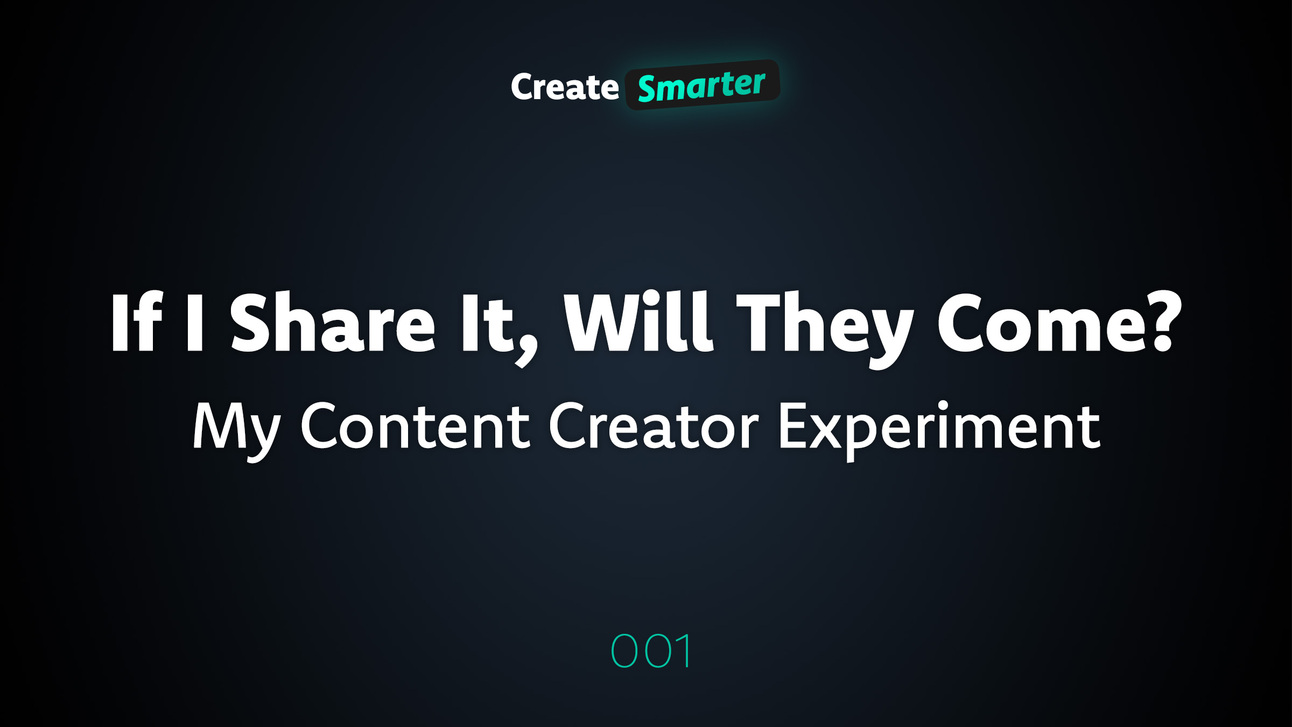 Create Smarter

If I Share It, Will They Come?

My Content Creator Experiment

001